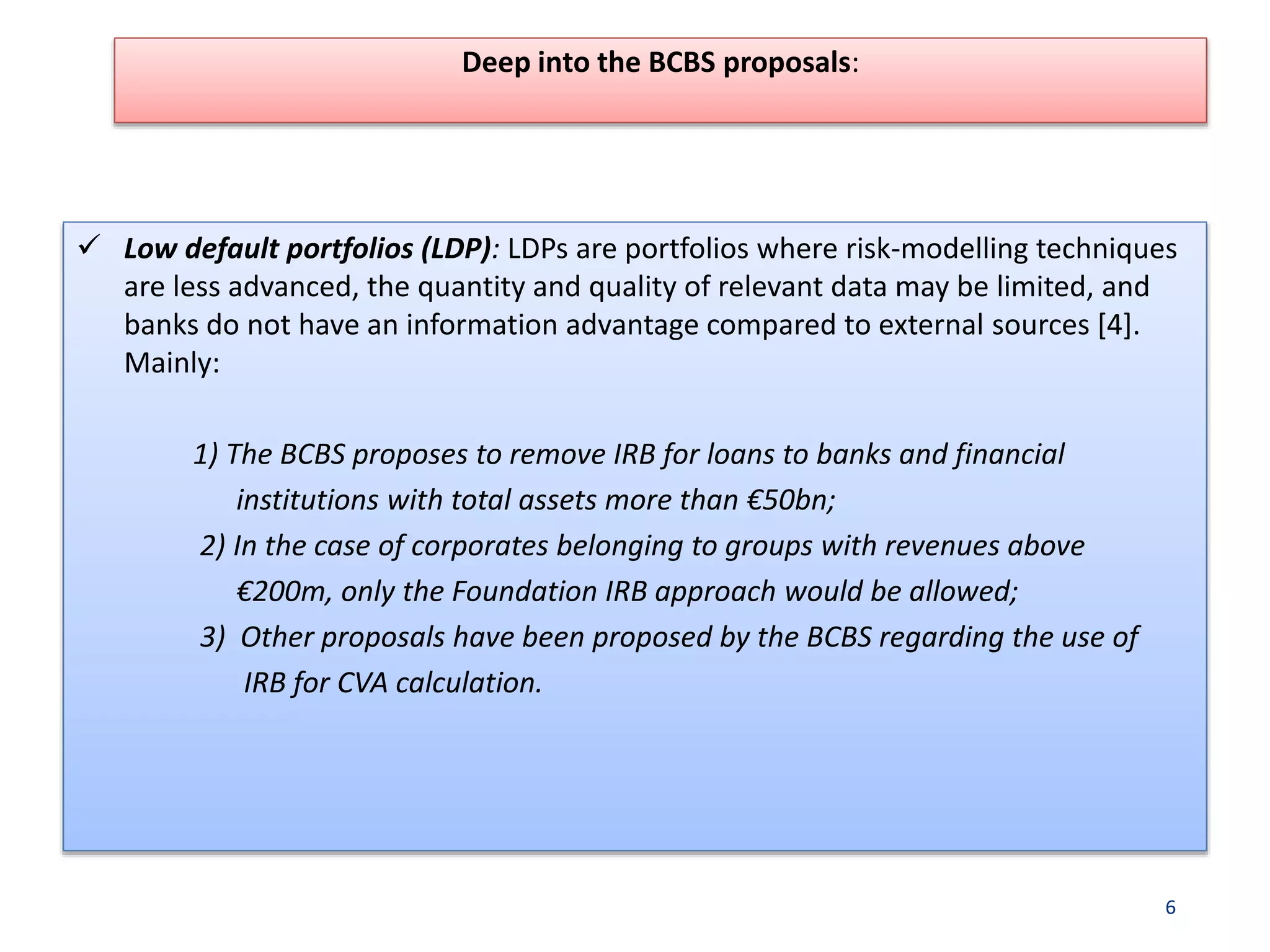 Deep into the BCBS proposals:

✓ Low default portfolios (LDP): LDPs are portfolios where risk-modelling techniques are less advanced, the quantity and quality of relevant data may be limited, and banks do not have an information advantage compared to external sources [4]. Mainly:

1) The BCBS proposes to remove IRB for loans to banks and financial institutions with total assets more than €50bn;
2) In the case of corporates belonging to groups with revenues above €200m, only the Foundation IRB approach would be allowed;
3) Other proposals have been proposed by the BCBS regarding the use of IRB for CVA calculation.

6